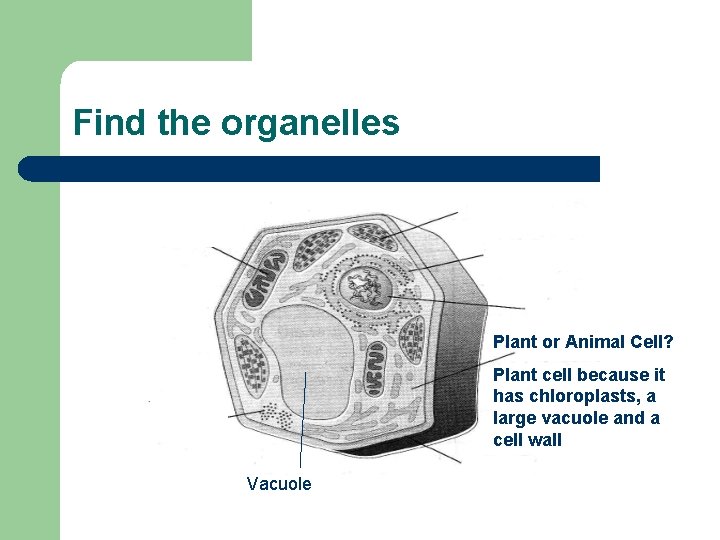 Find the organelles

Plant or Animal Cell?

Plant cell because it has chloroplasts, a large vacuole and a cell wall

Vacuole